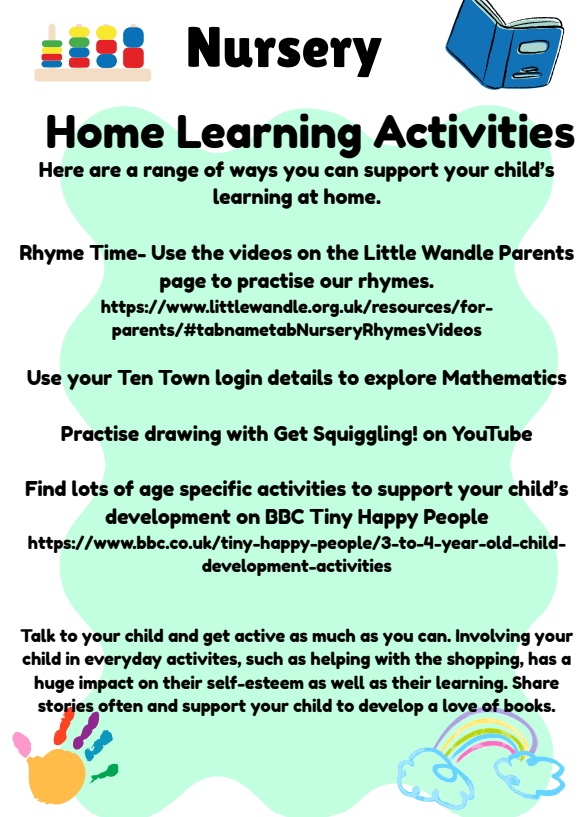 Nursery

Home Learning Activities

Here are a range of ways you can support your child's learning at home.

Rhyme Time- Use the videos on the Little Wandle Parents page to practise our rhymes.
https://www.littlewandle.org.uk/resources/for-parents/#tabnametabNurseryRhymesVideos

Use your Ten Town login details to explore Mathematics

Practise drawing with Get Squiggling! on YouTube

Find lots of age specific activities to support your child's development on BBC Tiny Happy People
https://www.bbc.co.uk/tiny-happy-people/3-to-4-year-old-child-development-activities

Talk to your child and get active as much as you can. Involving your child in everyday activites, such as helping with the shopping, has a huge impact on their self-esteem as well as their learning. Share stories often and support your child to develop a love of books.